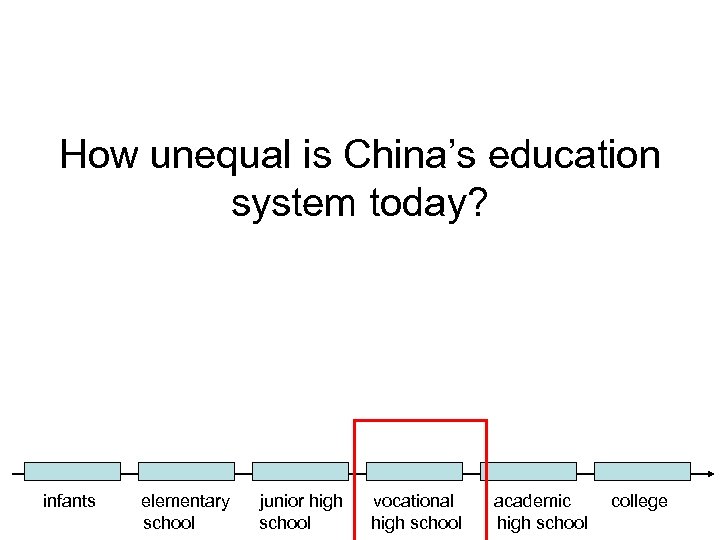 How unequal is China's education system today?

infants

elementary school

junior high school

vocational high school

academic high school

college